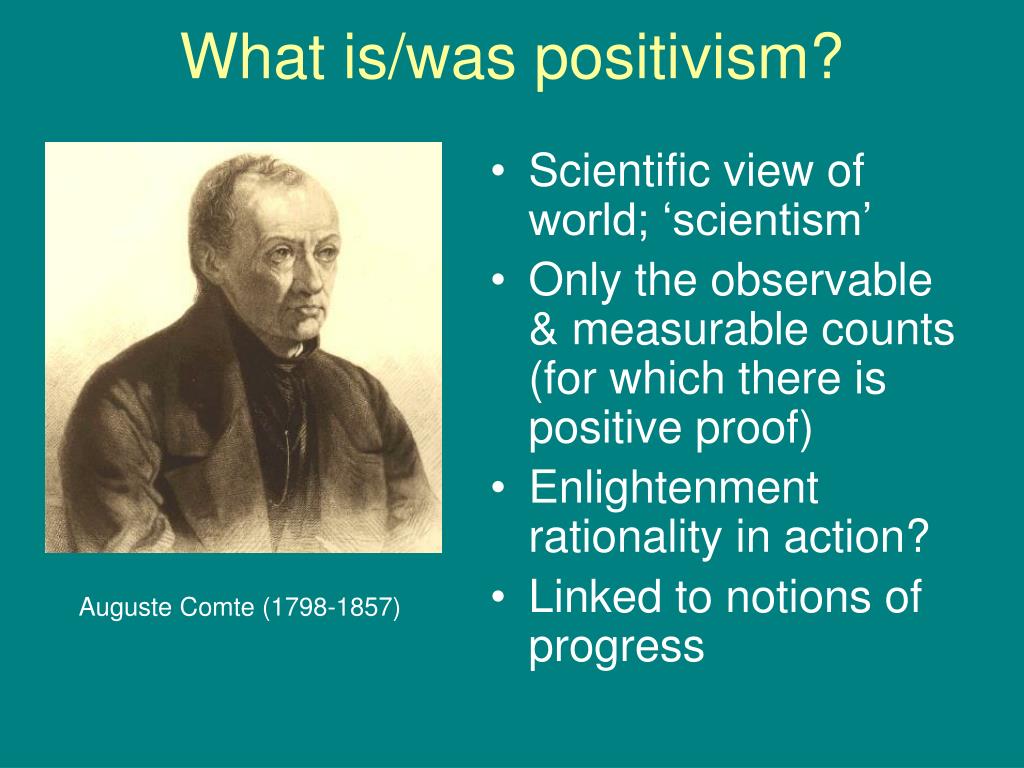 What is/was positivism?

Auguste Comte (1798-1857)

• Scientific view of world; ‘scientism’
• Only the observable & measurable counts (for which there is positive proof)
• Enlightenment rationality in action?
• Linked to notions of progress